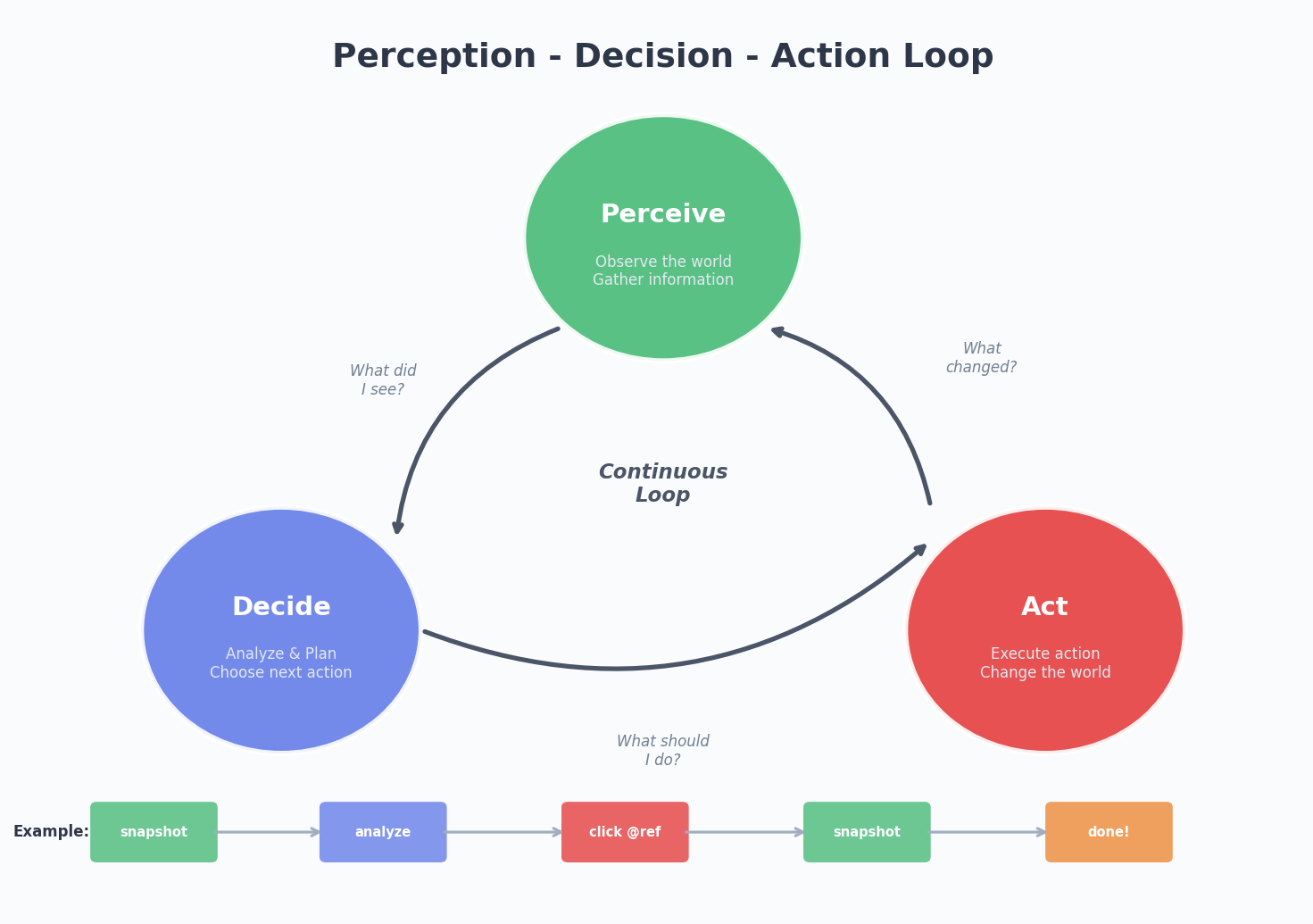 Perception - Decision - Action Loop

Perceive

Observe the world
Gather information

What did I see?

What changed?

Continuous Loop

Decide

Analyze & Plan
Choose next action

Act

Execute action
Change the world

What should I do?

Example: snapshot analyze click @ref snapshot done!